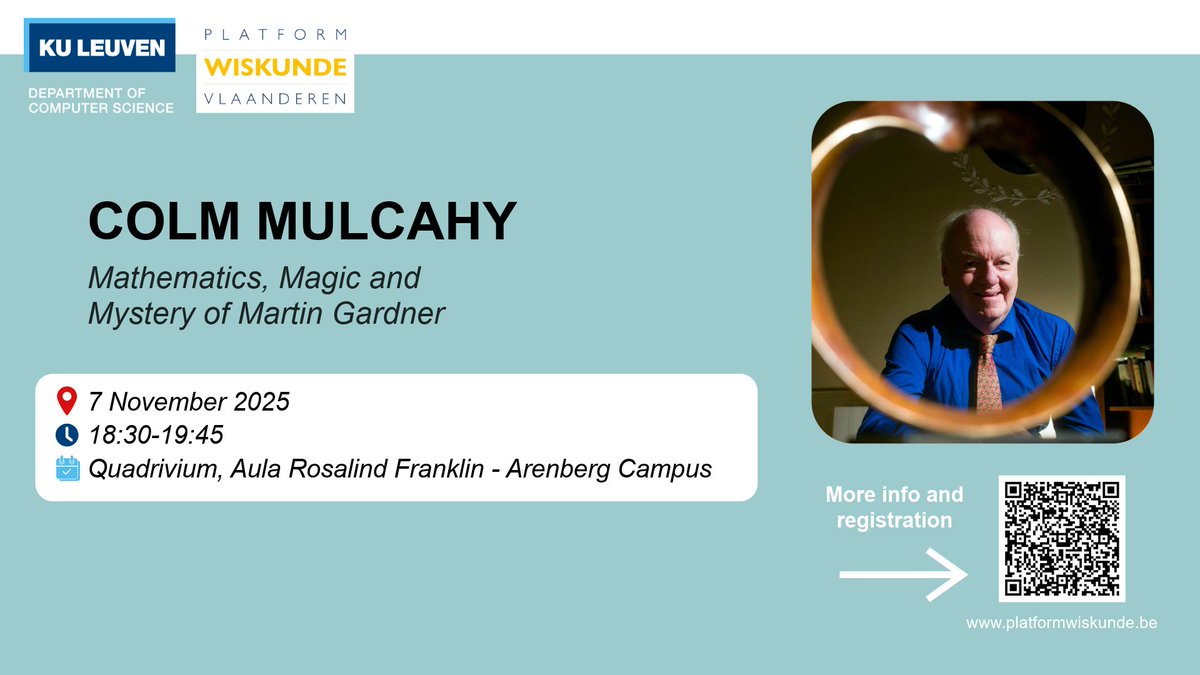 KU LEUVEN
DEPARTMENT OF COMPUTER SCIENCE

PLATFORM
WISKUNDE
VLAANDEREN

COLM MULCAHY

Mathematics, Magic and Mystery of Martin Gardner

7 November 2025
18:30-19:45
Quadrivium, Aula Rosalind Franklin - Arenberg Campus

More info and registration

www.platformwiskunde.be